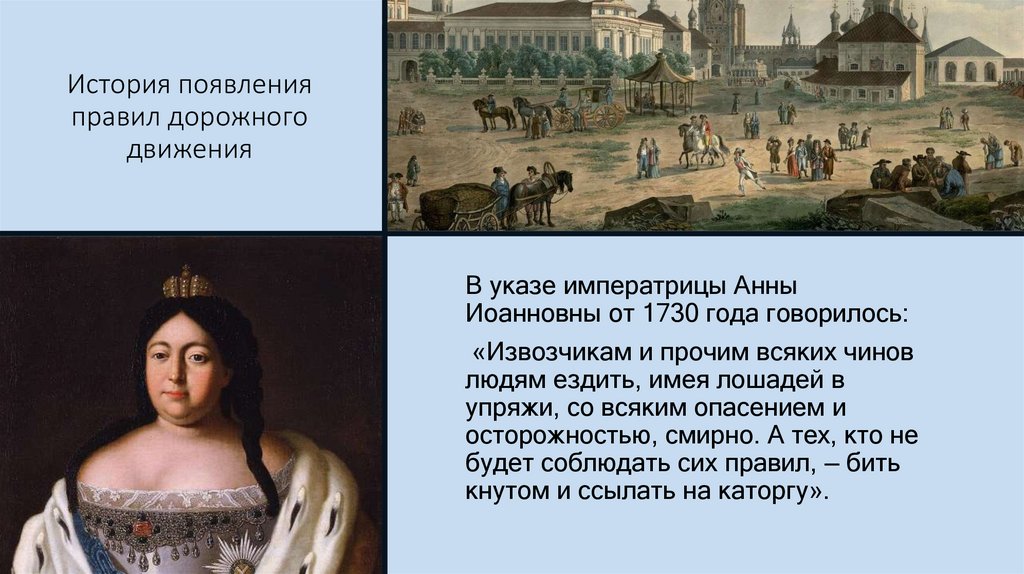 История появления правил дорожного движения

В указе императрицы Анны Иоанновны от 1730 года говорилось:

«Извозчикам и прочим всяких чинов людям ездить, имея лошадей в упряжи, со всяким опасением и осторожностью, смирно. А тех, кто не будет соблюдать сих правил, – бить кнутом и ссылать на каторгу».